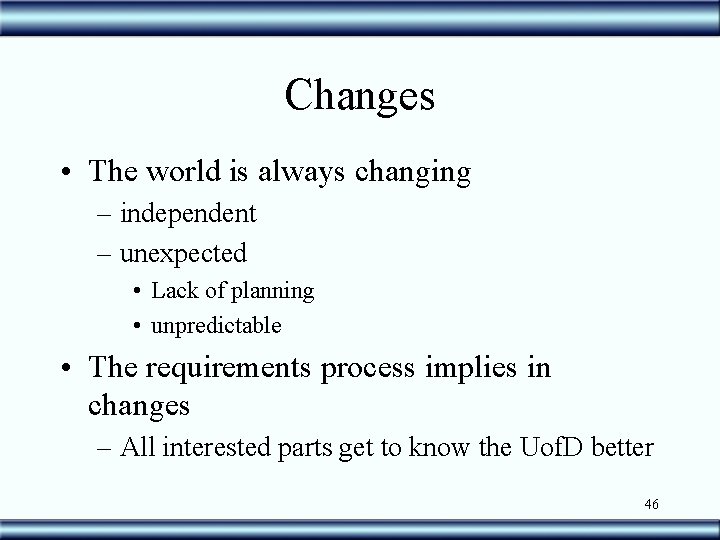 Changes

• The world is always changing
– independent
– unexpected
• Lack of planning
• unpredictable

• The requirements process implies in changes
– All interested parts get to know the UofD better

46